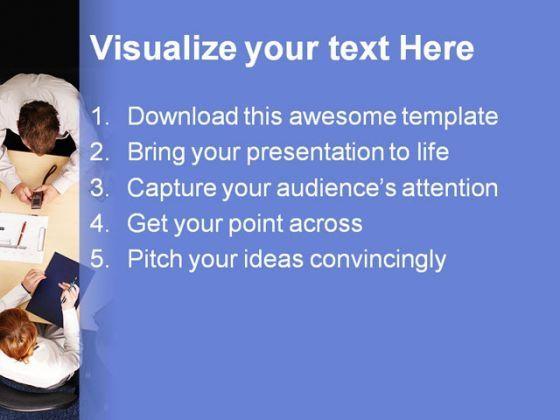 Visualize your text Here

1. Download this awesome template
2. Bring your presentation to life
3. Capture your audience's attention
4. Get your point across
5. Pitch your ideas convincingly